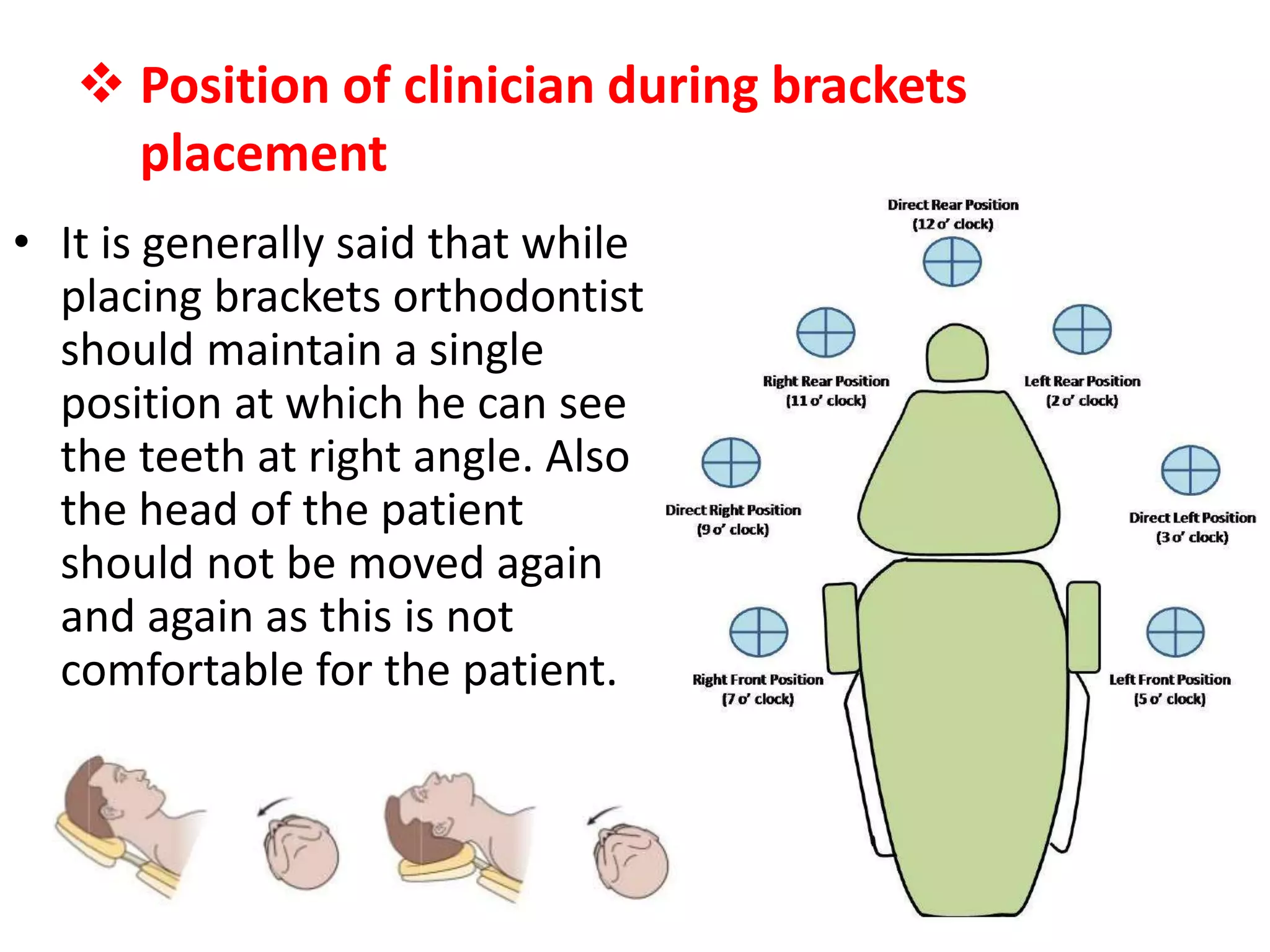 ❖ Position of clinician during brackets placement

• It is generally said that while placing brackets orthodontist should maintain a single position at which he can see the teeth at right angle. Also the head of the patient should not be moved again and again as this is not comfortable for the patient.

Direct Rear Position
(12 o' clock)

Right Rear Position
(11 o' clock)

Left Rear Position
(2 o' clock)

Direct Right Position
(9 o' clock)

Direct Left Position
(3 o' clock)

Right Front Position
(7 o' clock)

Left Front Position
(5 o' clock)